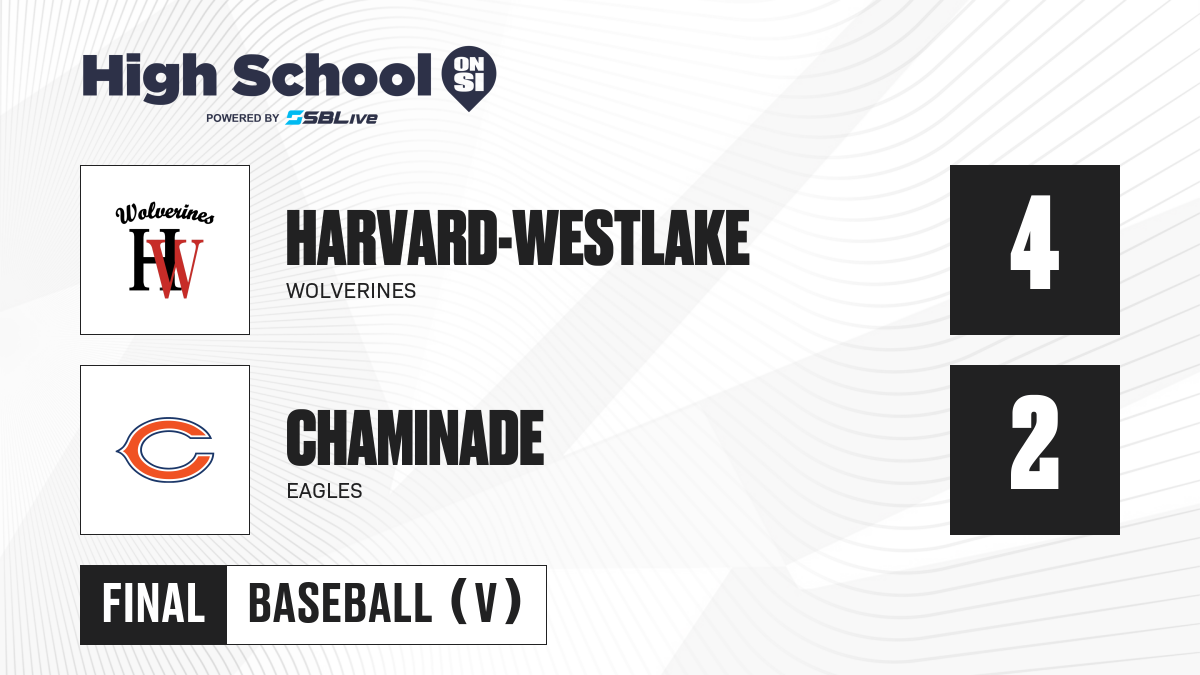 High School ON SI
POWERED BY SBLive

Wolverines
HW

HARVARD-WESTLAKE
WOLVERINES

4

C

CHAMINADE
EAGLES

2

FINAL
BASEBALL (V)